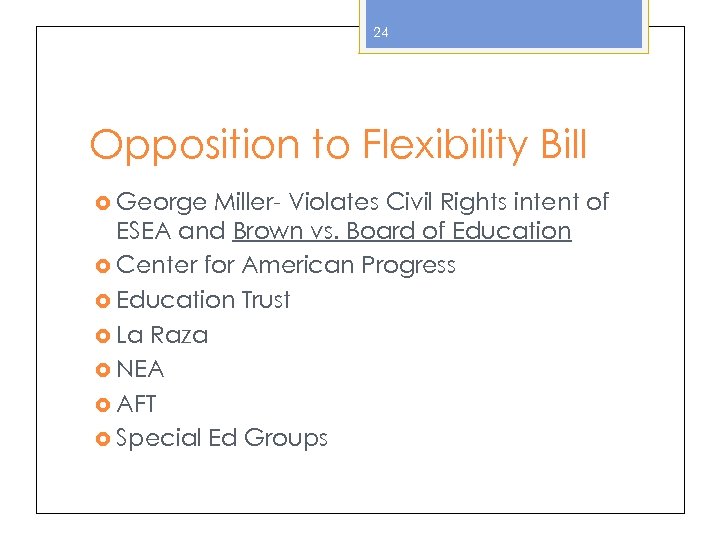 24

Opposition to Flexibility Bill

George Miller- Violates Civil Rights intent of ESEA and Brown vs. Board of Education
Center for American Progress
Education Trust
La Raza
NEA
AFT
Special Ed Groups